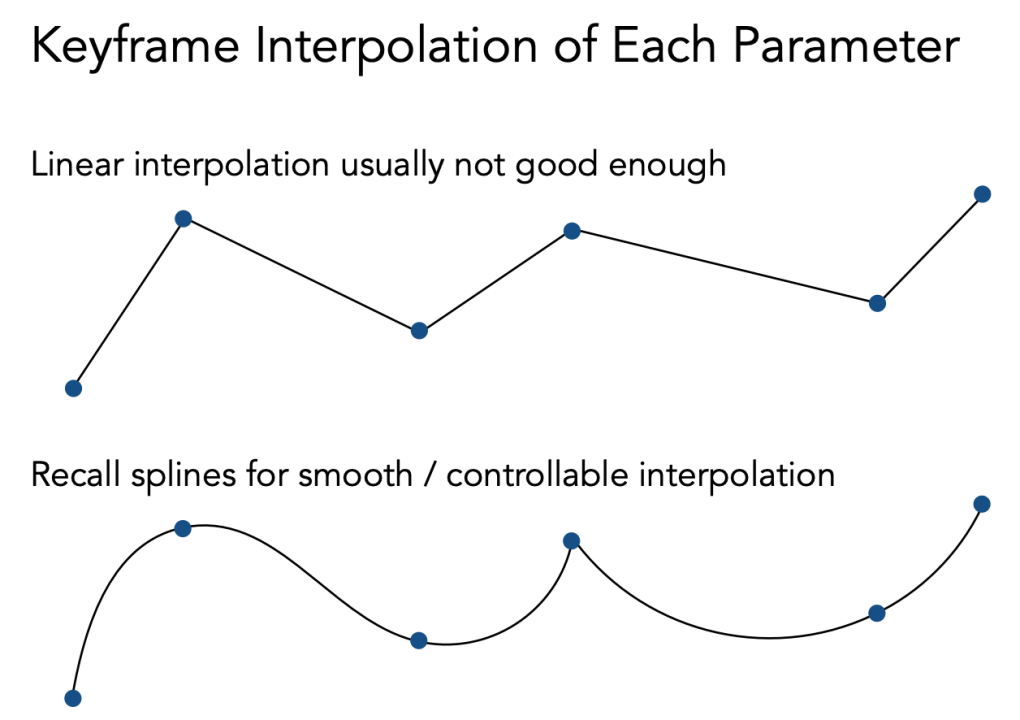 Keyframe Interpolation of Each Parameter

Linear interpolation usually not good enough

Recall splines for smooth / controllable interpolation